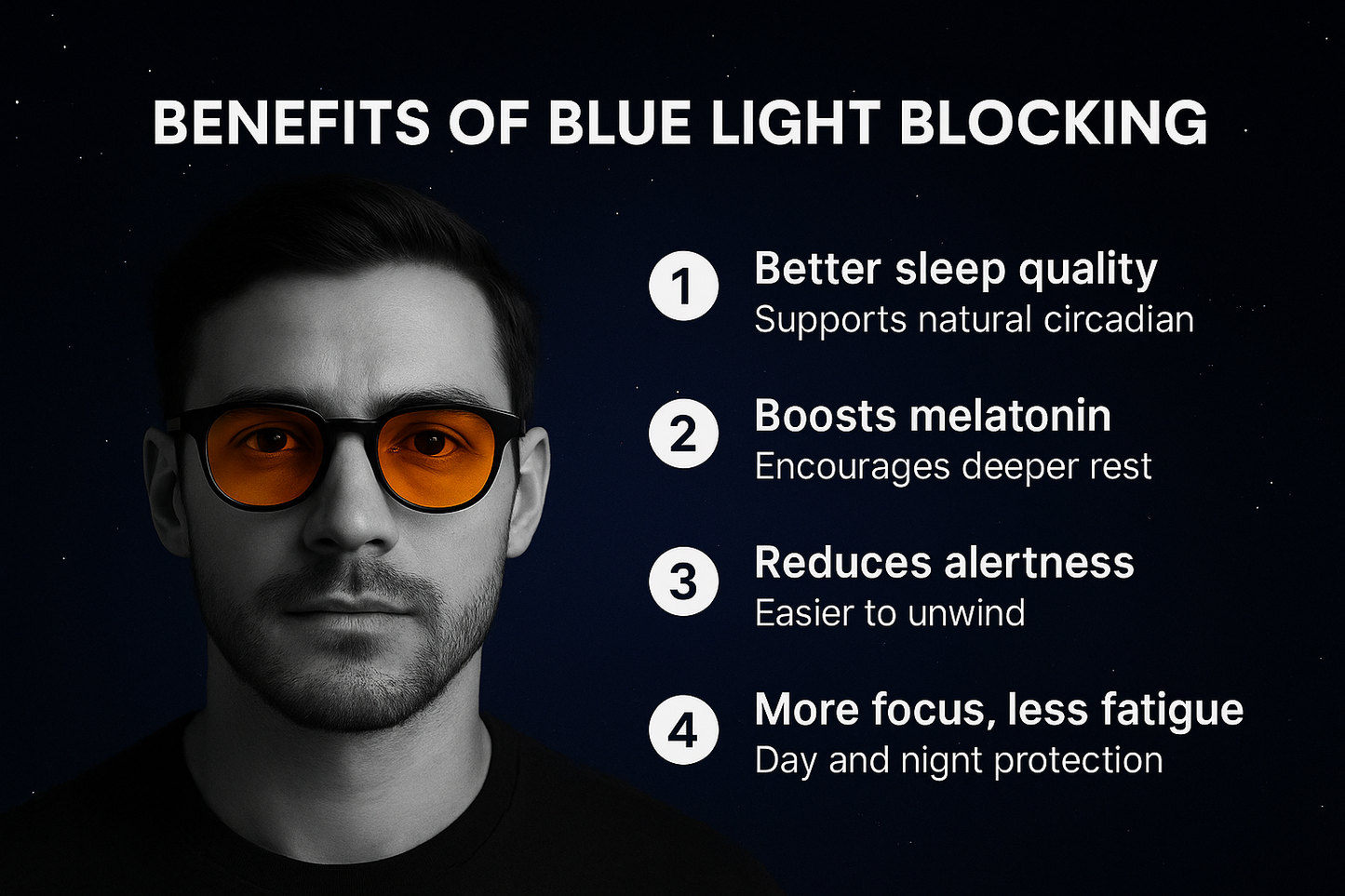 BENEFITS OF BLUE LIGHT BLOCKING

1 Better sleep quality
Supports natural circadian

2 Boosts melatonin
Encourages deeper rest

3 Reduces alertness
Easier to unwind

4 More focus, less fatigue
Day and nignt protection